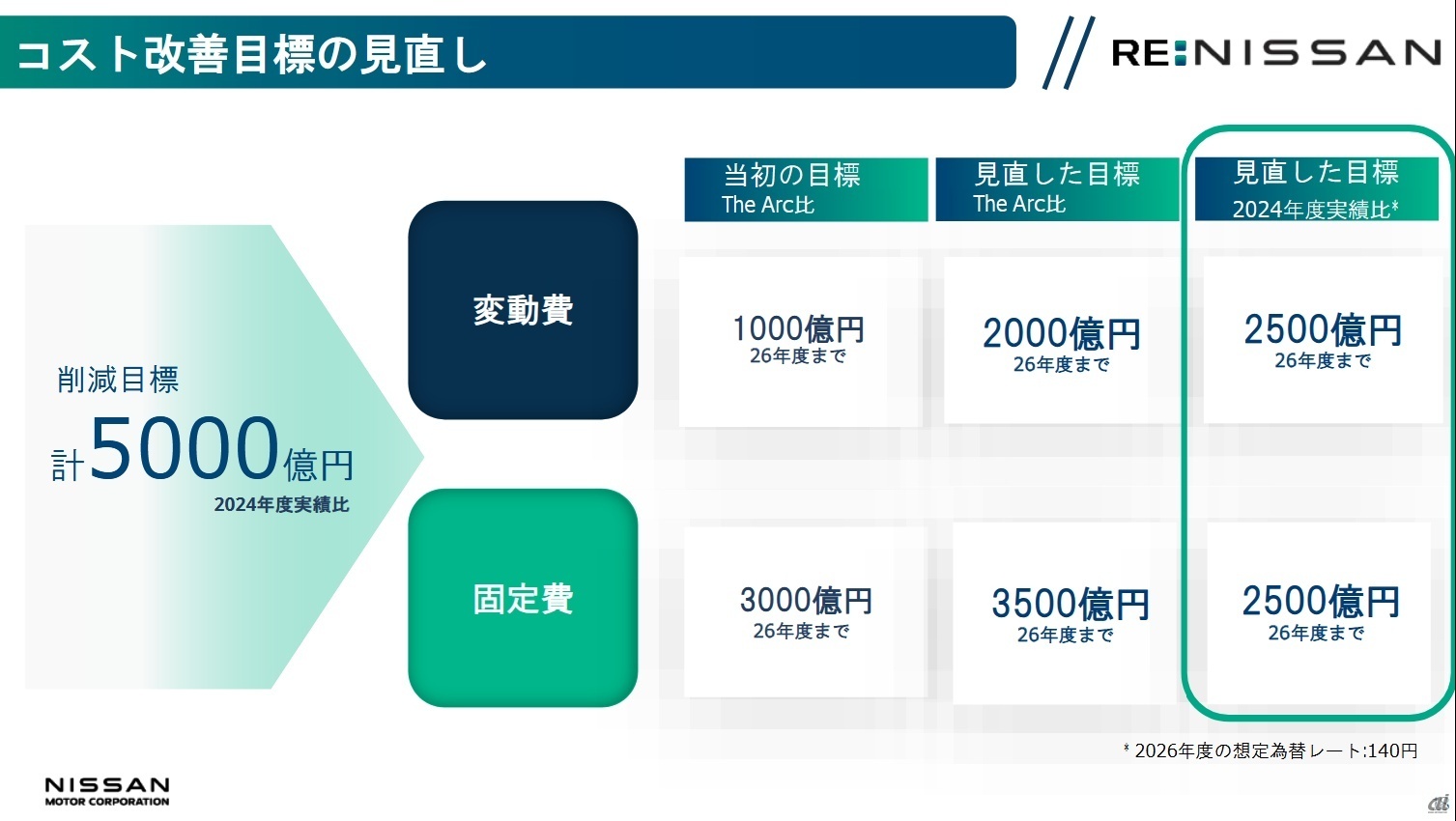 コスト改善目標の見直し

RE:NISSAN

削減目標
計5000億円
2024年度実績比

|  | 当初の目標 The Arc比 | 見直した目標 The Arc比 | 見直した目標 2024年度実績比* |
|---|---|---|---|
| 変動費 | 1000億円 26年度まで | 2000億円 26年度まで | 2500億円 26年度まで |
| 固定費 | 3000億円 26年度まで | 3500億円 26年度まで | 2500億円 26年度まで |

* 2026年度の想定為替レート:140円

NISSAN MOTOR CORPORATION